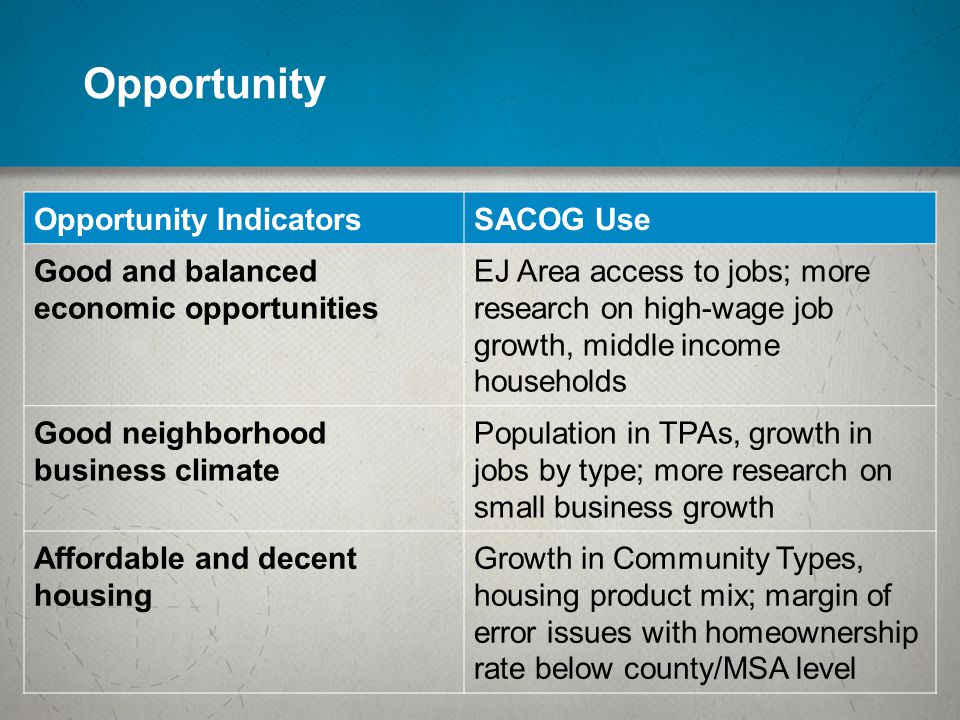 Opportunity

| Opportunity Indicators | SACOG Use |
|---|---|
| Good and balanced economic opportunities | EJ Area access to jobs; more research on high-wage job growth, middle income households |
| Good neighborhood business climate | Population in TPAs, growth in jobs by type; more research on small business growth |
| Affordable and decent housing | Growth in Community Types, housing product mix; margin of error issues with homeownership rate below county/MSA level |